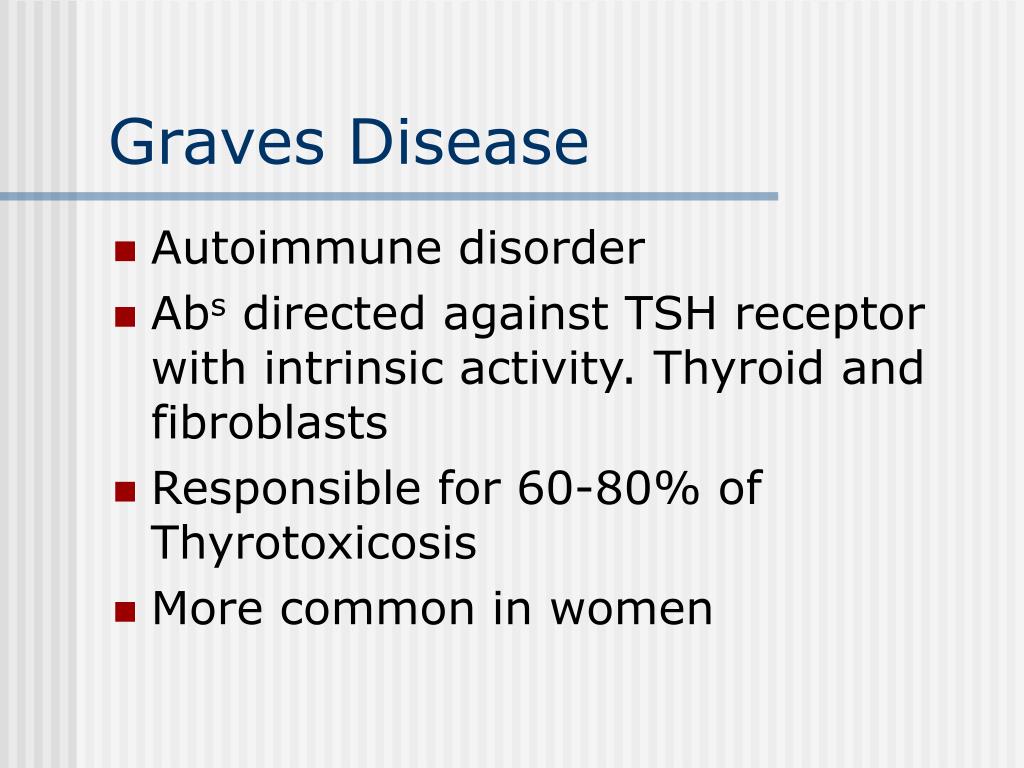 Graves Disease

- Autoimmune disorder
- Ab$^s$ directed against TSH receptor with intrinsic activity. Thyroid and fibroblasts
- Responsible for 60-80% of Thyrotoxicosis
- More common in women